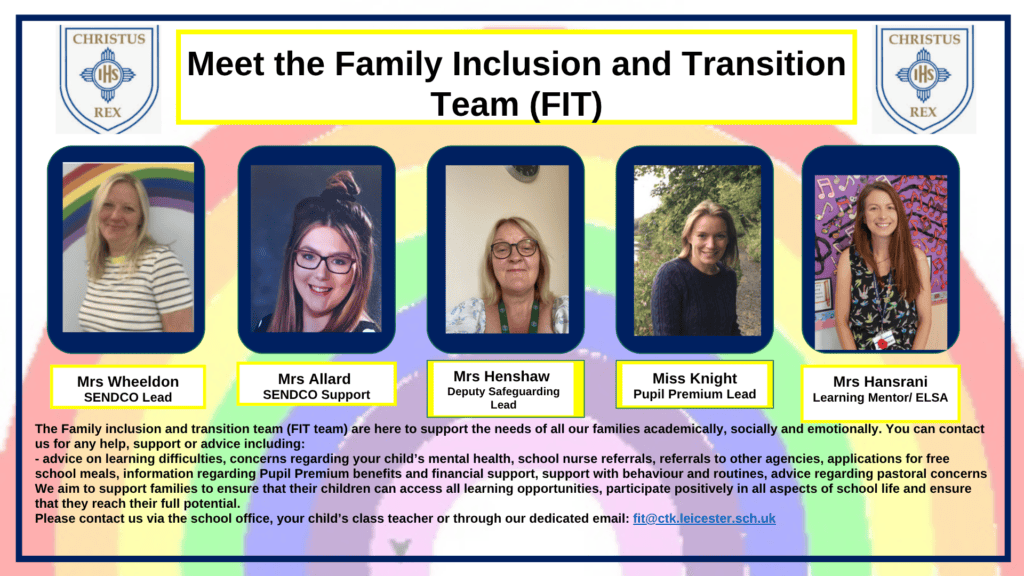 CHRISTUS IHS REX

Meet the Family Inclusion and Transition Team (FIT)

CHRISTUS IHS REX

Mrs Wheeldon
SENDCO Lead

Mrs Allard
SENDCO Support

Mrs Henshaw
Deputy Safeguarding Lead

Miss Knight
Pupil Premium Lead

Mrs Hansrani
Learning Mentor/ ELSA

The Family inclusion and transition team (FIT team) are here to support the needs of all our families academically, socially and emotionally. You can contact us for any help, support or advice including:
- advice on learning difficulties, concerns regarding your child's mental health, school nurse referrals, referrals to other agencies, applications for free school meals, information regarding Pupil Premium benefits and financial support, support with behaviour and routines, advice regarding pastoral concerns
We aim to support families to ensure that their children can access all learning opportunities, participate positively in all aspects of school life and ensure that they reach their full potential.
Please contact us via the school office, your child's class teacher or through our dedicated email: fit@ctk.leicester.sch.uk